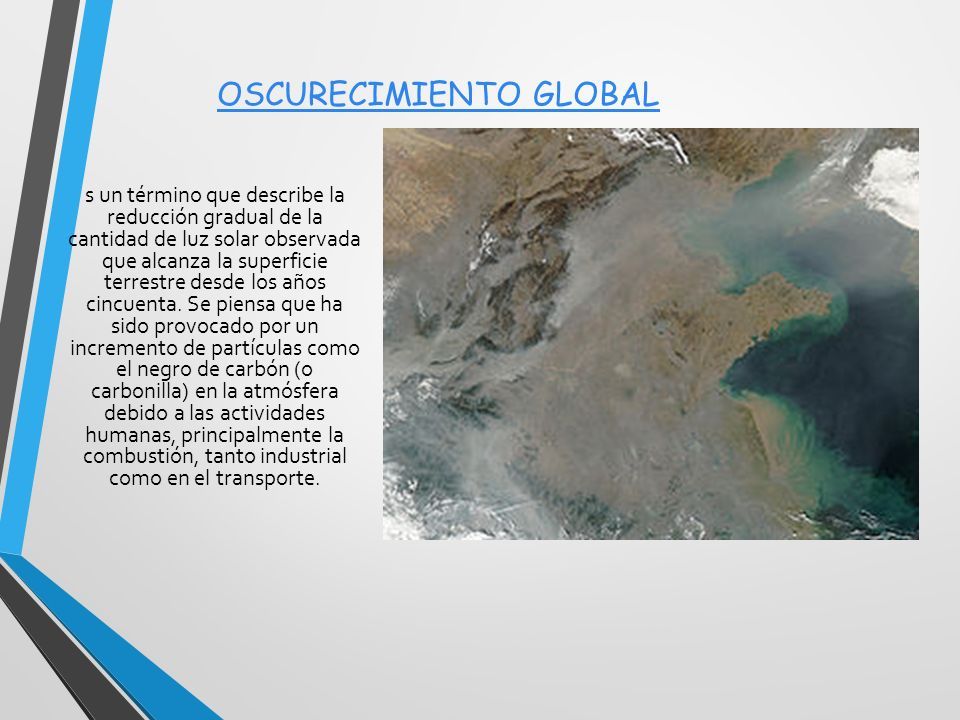 OSCURECIMIENTO GLOBAL

s un término que describe la reducción gradual de la cantidad de luz solar observada que alcanza la superficie terrestre desde los años cincuenta. Se piensa que ha sido provocado por un incremento de partículas como el negro de carbón (o carbonilla) en la atmósfera debido a las actividades humanas, principalmente la combustión, tanto industrial como en el transporte.